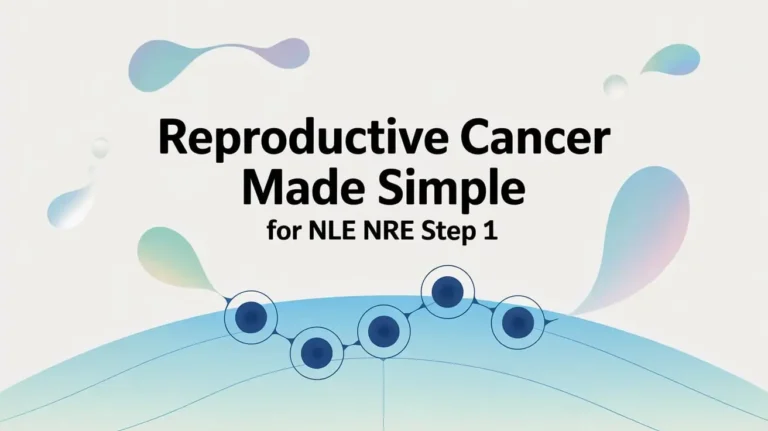 Reproductive Cancer Made Simple
for NLE NRE Step 1